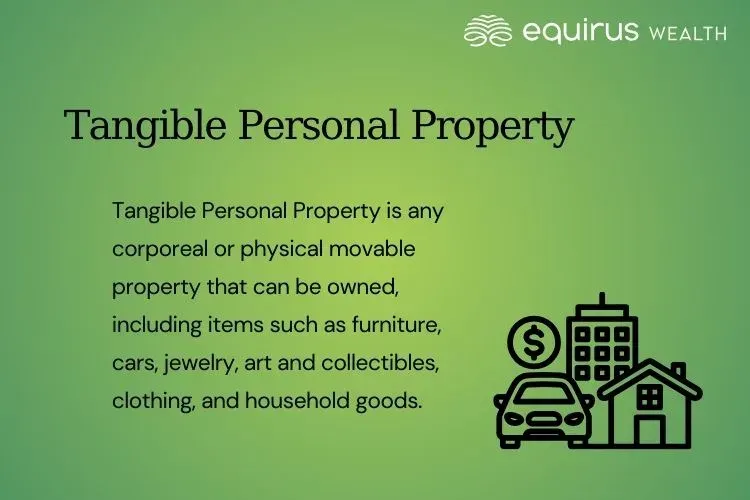 equirus WEALTH

Tangible Personal Property

Tangible Personal Property is any corporeal or physical movable property that can be owned, including items such as furniture, cars, jewelry, art and collectibles, clothing, and household goods.

$